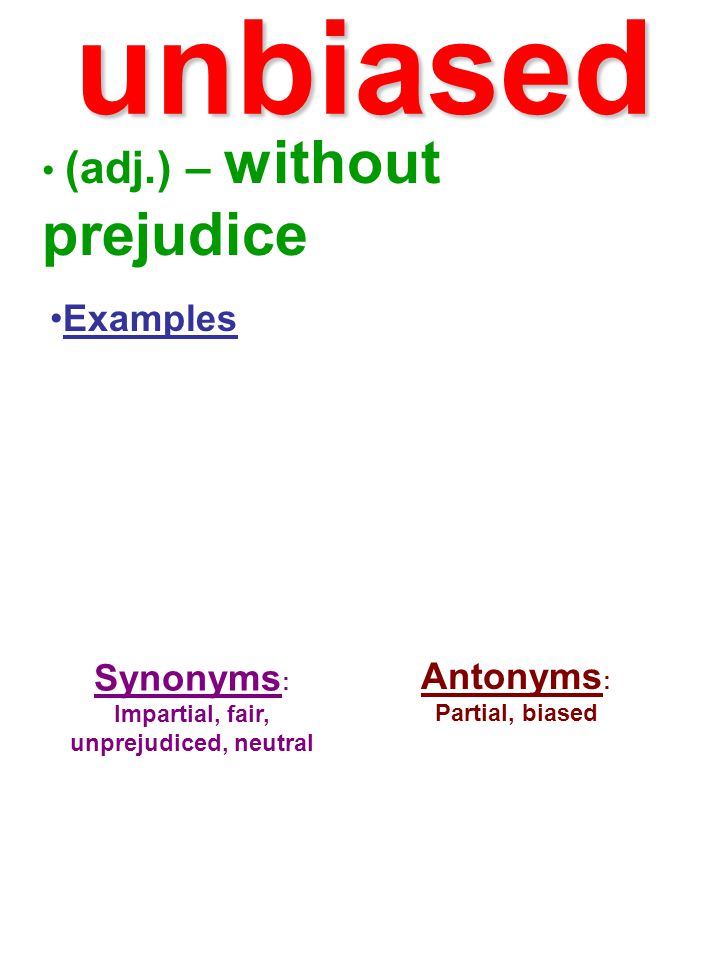 unbiased

• (adj.) – without prejudice

•Examples

Synonyms:
Impartial, fair, unprejudiced, neutral

Antonyms:
Partial, biased